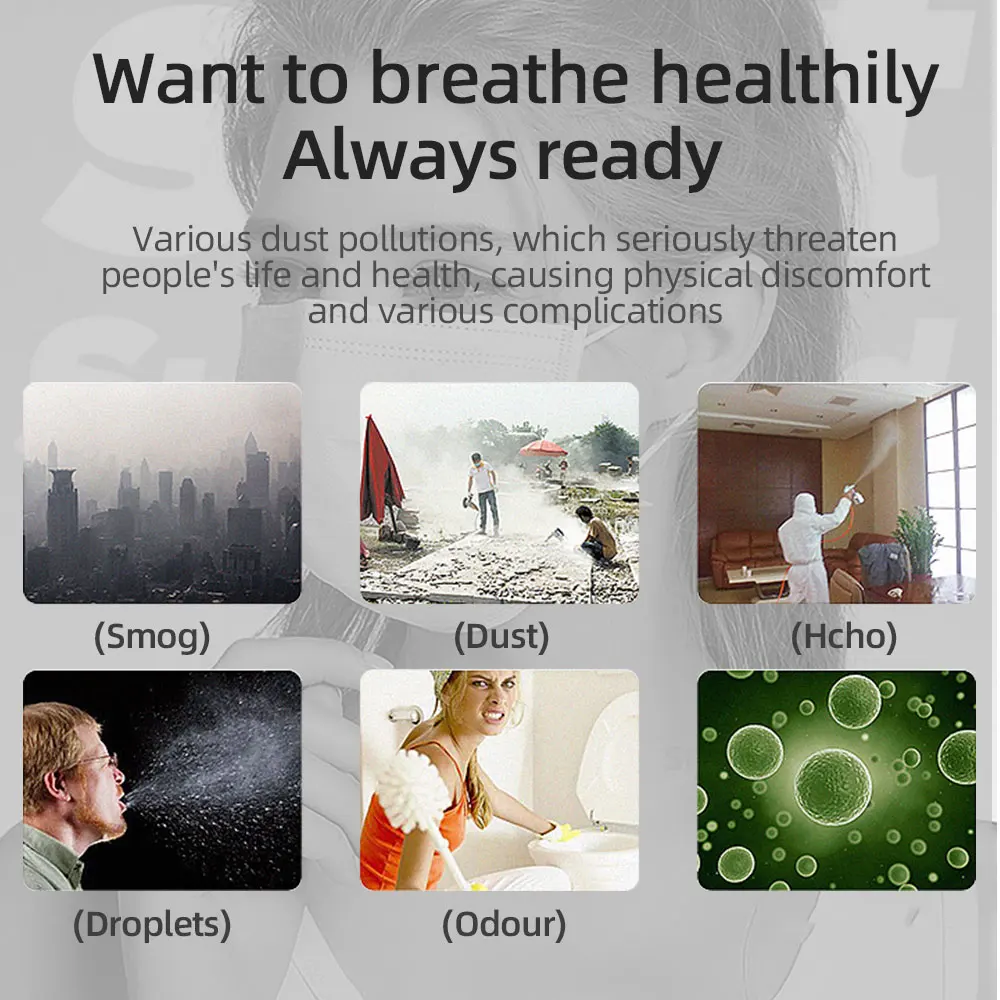 Want to breathe healthily
Always ready

Various dust pollutions, which seriously threaten people's life and health, causing physical discomfort and various complications

(Smog)

(Dust)

(Hcho)

(Droplets)

(Odour)